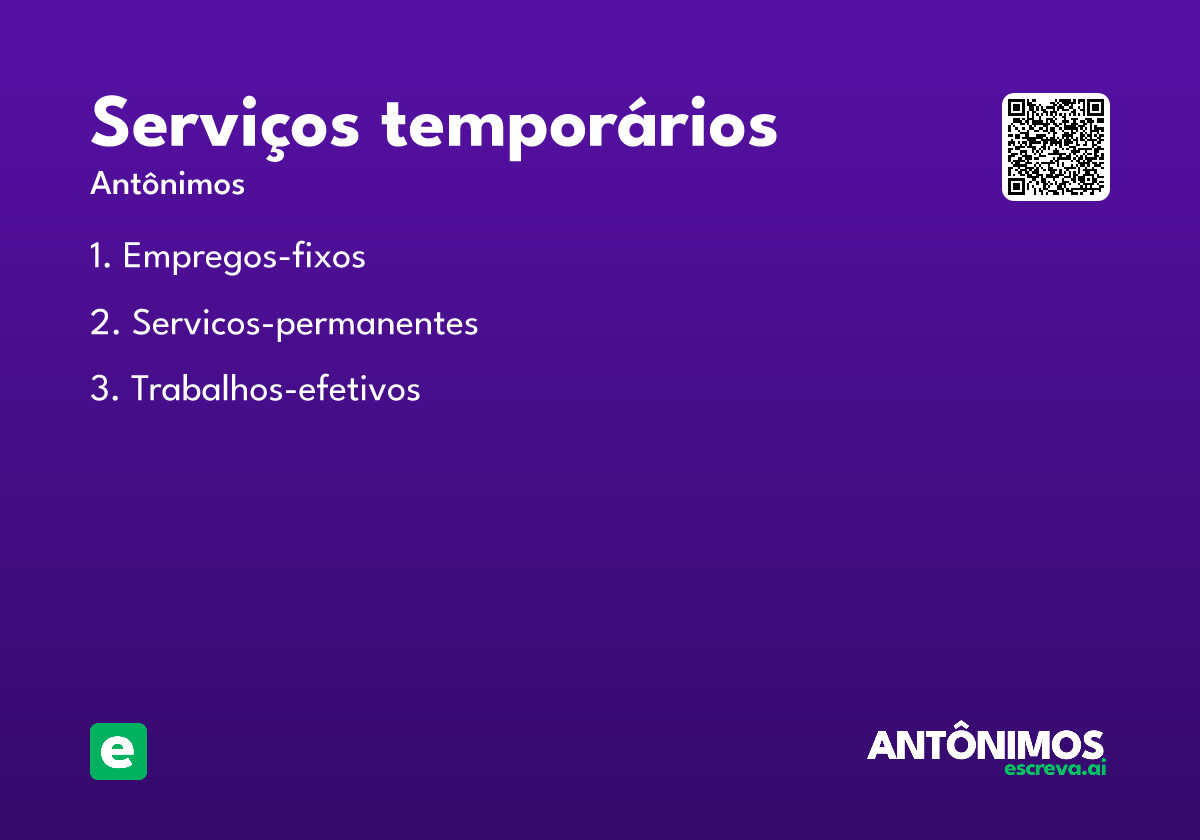 Serviços temporários
Antônimos

1. Empregos-fixos
2. Servicos-permanentes
3. Trabalhos-efetivos

e

ANTÔNIMOS
escreva.ai